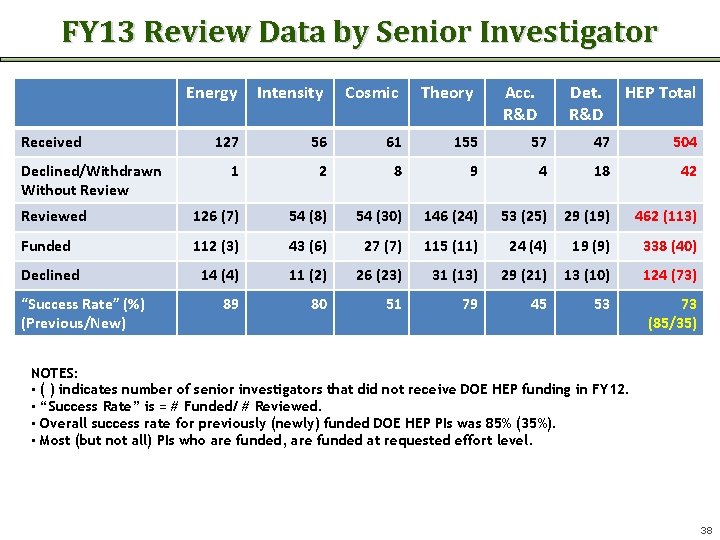 FY13 Review Data by Senior Investigator

| | Energy | Intensity | Cosmic | Theory | Acc. R&D | Det. R&D | HEP Total |
|---|---|---|---|---|---|---|---|
| Received | 127 | 56 | 61 | 155 | 57 | 47 | 504 |
| Declined/Withdrawn Without Review | 1 | 2 | 8 | 9 | 4 | 18 | 42 |
| Reviewed | 126 (7) | 54 (8) | 54 (30) | 146 (24) | 53 (25) | 29 (19) | 462 (113) |
| Funded | 112 (3) | 43 (6) | 27 (7) | 115 (11) | 24 (4) | 19 (9) | 338 (40) |
| Declined | 14 (4) | 11 (2) | 26 (23) | 31 (13) | 29 (21) | 13 (10) | 124 (73) |
| "Success Rate" (%) (Previous/New) | 89 | 80 | 51 | 79 | 45 | 53 | 73 (85/35) |

NOTES:
• ( ) indicates number of senior investigators that did not receive DOE HEP funding in FY12.
• "Success Rate" is = # Funded/ # Reviewed.
• Overall success rate for previously (newly) funded DOE HEP PIs was 85% (35%).
• Most (but not all) PIs who are funded, are funded at requested effort level.

38